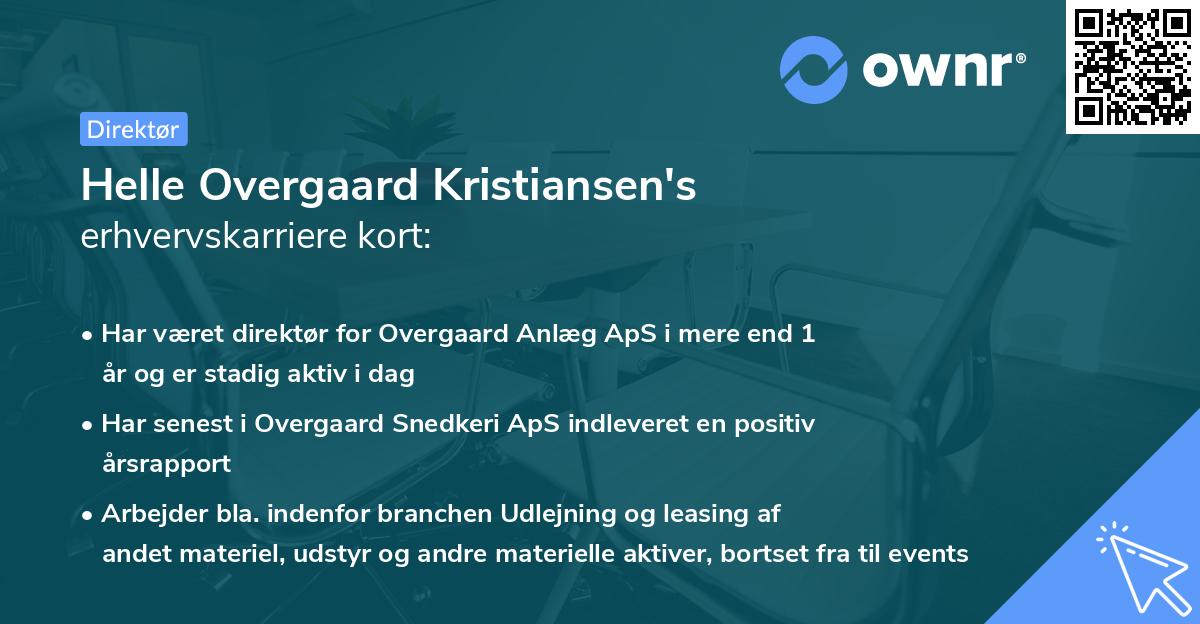 ownr®

Direktør

Helle Overgaard Kristiansen's
erhvervskarriere kort:

• Har været direktør for Overgaard Anlæg ApS i mere end 1 år og er stadig aktiv i dag

• Har senest i Overgaard Snedkeri ApS indleveret en positiv årsrapport

• Arbejder bla. indenfor branchen Udlejning og leasing af andet materiel, udstyr og andre materielle aktiver, bortset fra til events